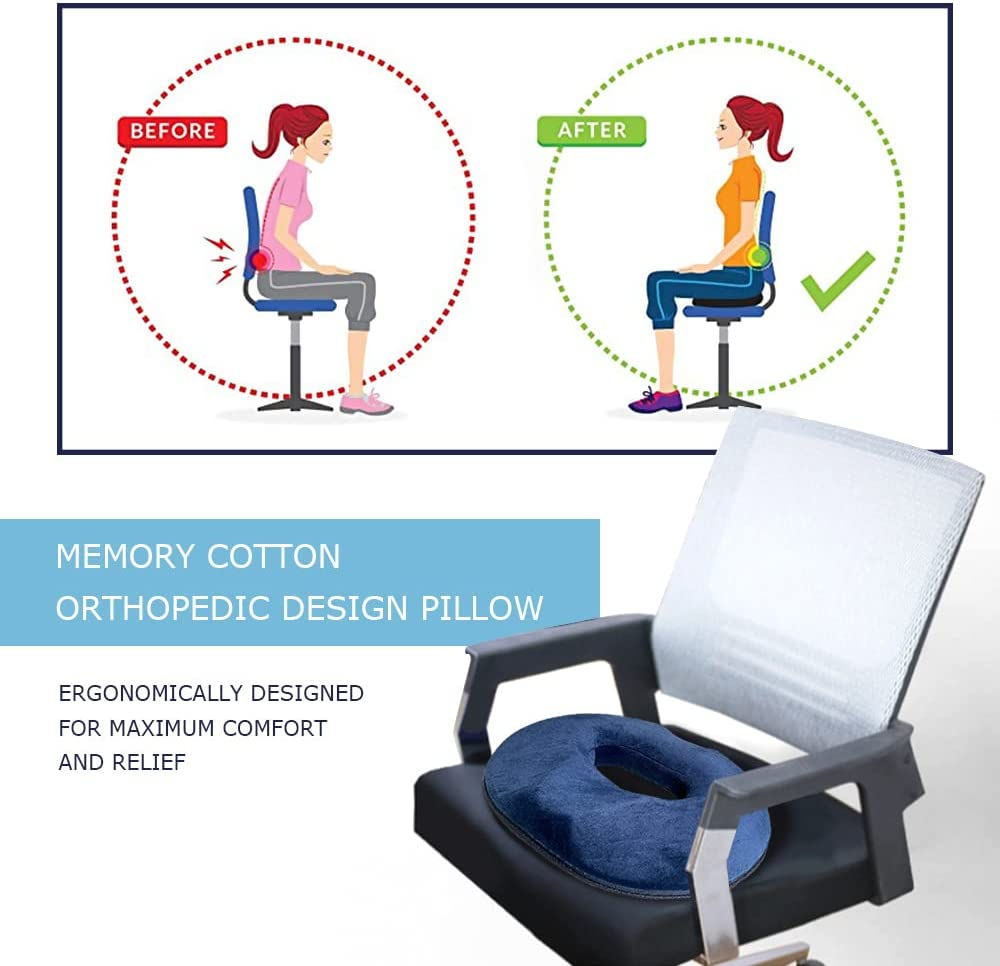 BEFORE

AFTER

MEMORY COTTON
ORTHOPEDIC DESIGN PILLOW

ERGONOMICALLY DESIGNED FOR MAXIMUM COMFORT AND RELIEF